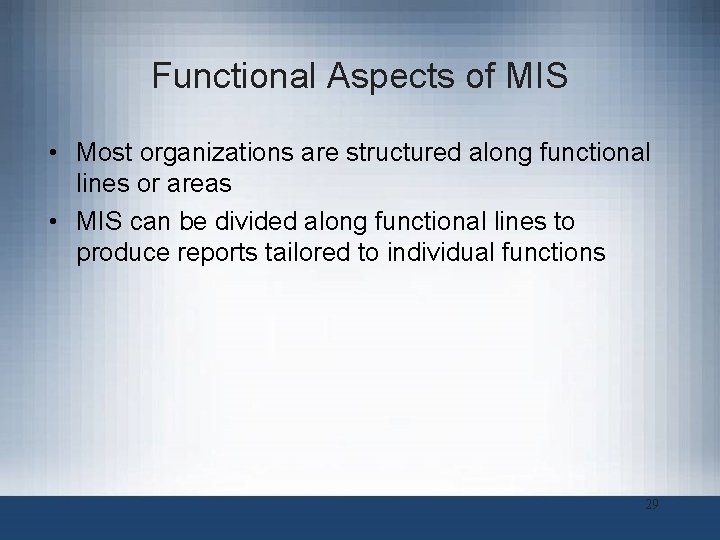 Functional Aspects of MIS

• Most organizations are structured along functional lines or areas

• MIS can be divided along functional lines to produce reports tailored to individual functions

29